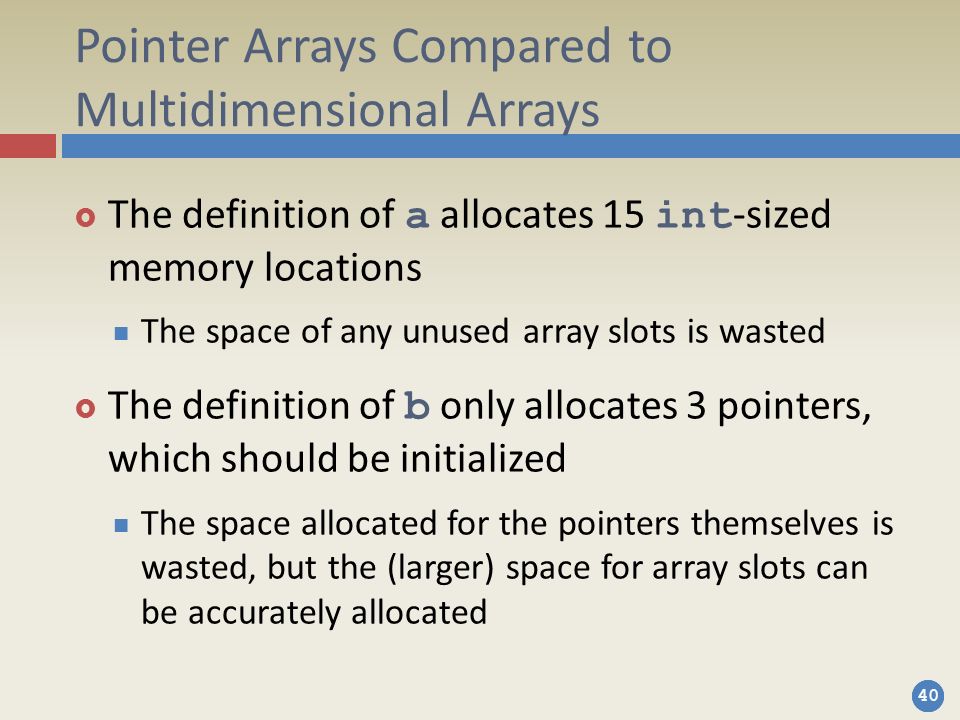 Pointer Arrays Compared to Multidimensional Arrays

The definition of a allocates 15 int-sized memory locations

The space of any unused array slots is wasted

The definition of b only allocates 3 pointers, which should be initialized

The space allocated for the pointers themselves is wasted, but the (larger) space for array slots can be accurately allocated

40